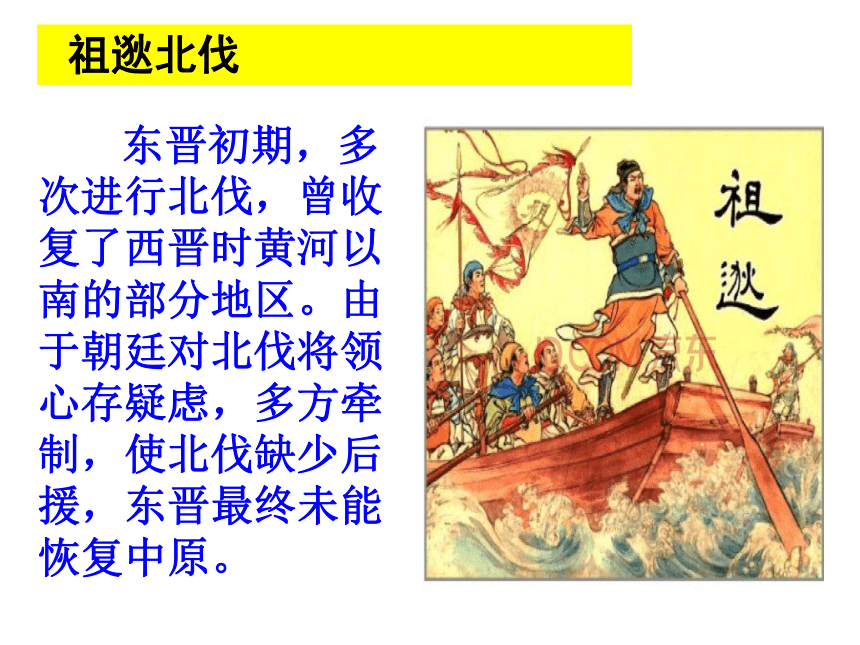 祖逖北伐

东晋初期，多次进行北伐，曾收复了西晋时黄河以南的部分地区。由于朝廷对北伐将领心存疑虑，多方牵制，使北伐缺少后援，东晋最终未能恢复中原。

祖逖